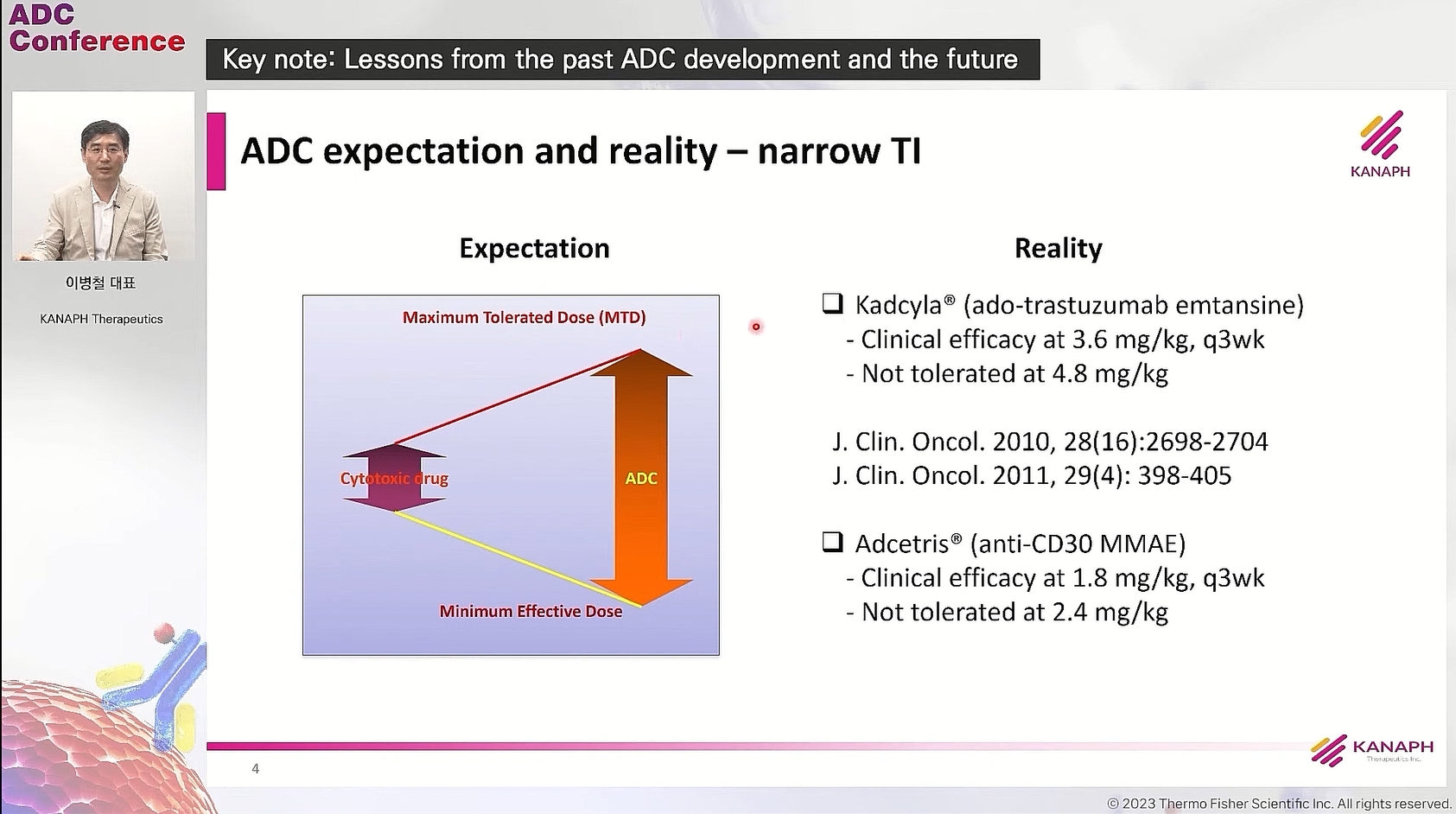 ADC Conference

Key note: Lessons from the past ADC development and the future

이병철 대표

KANAPH Therapeutics

ADC expectation and reality – narrow TI

KANAPH

Expectation

Maximum Tolerated Dose (MTD)

Cytotoxic drug

ADC

Minimum Effective Dose

Reality

❑ Kadcyla® (ado-trastuzumab emtansine)
- Clinical efficacy at 3.6 mg/kg, q3wk
- Not tolerated at 4.8 mg/kg

J. Clin. Oncol. 2010, 28(16):2698-2704
J. Clin. Oncol. 2011, 29(4): 398-405

❑ Adcetris® (anti-CD30 MMAE)
- Clinical efficacy at 1.8 mg/kg, q3wk
- Not tolerated at 2.4 mg/kg

4

KANAPH Therapeutics Inc.

© 2023 Thermo Fisher Scientific Inc. All rights reserved.